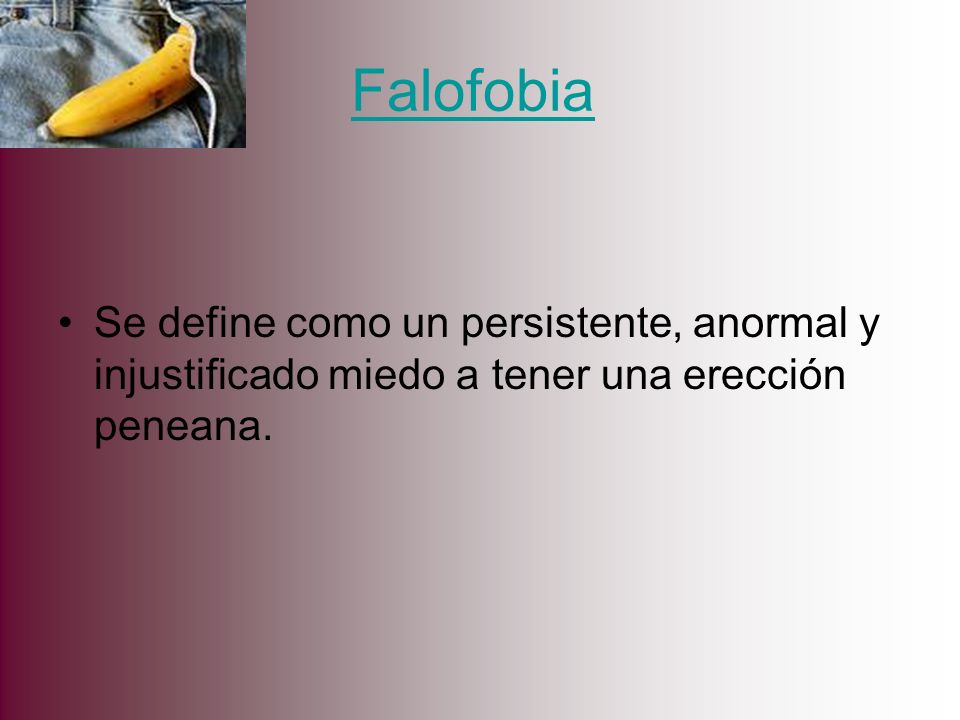 Falofobia

• Se define como un persistente, anormal y injustificado miedo a tener una erección peneana.